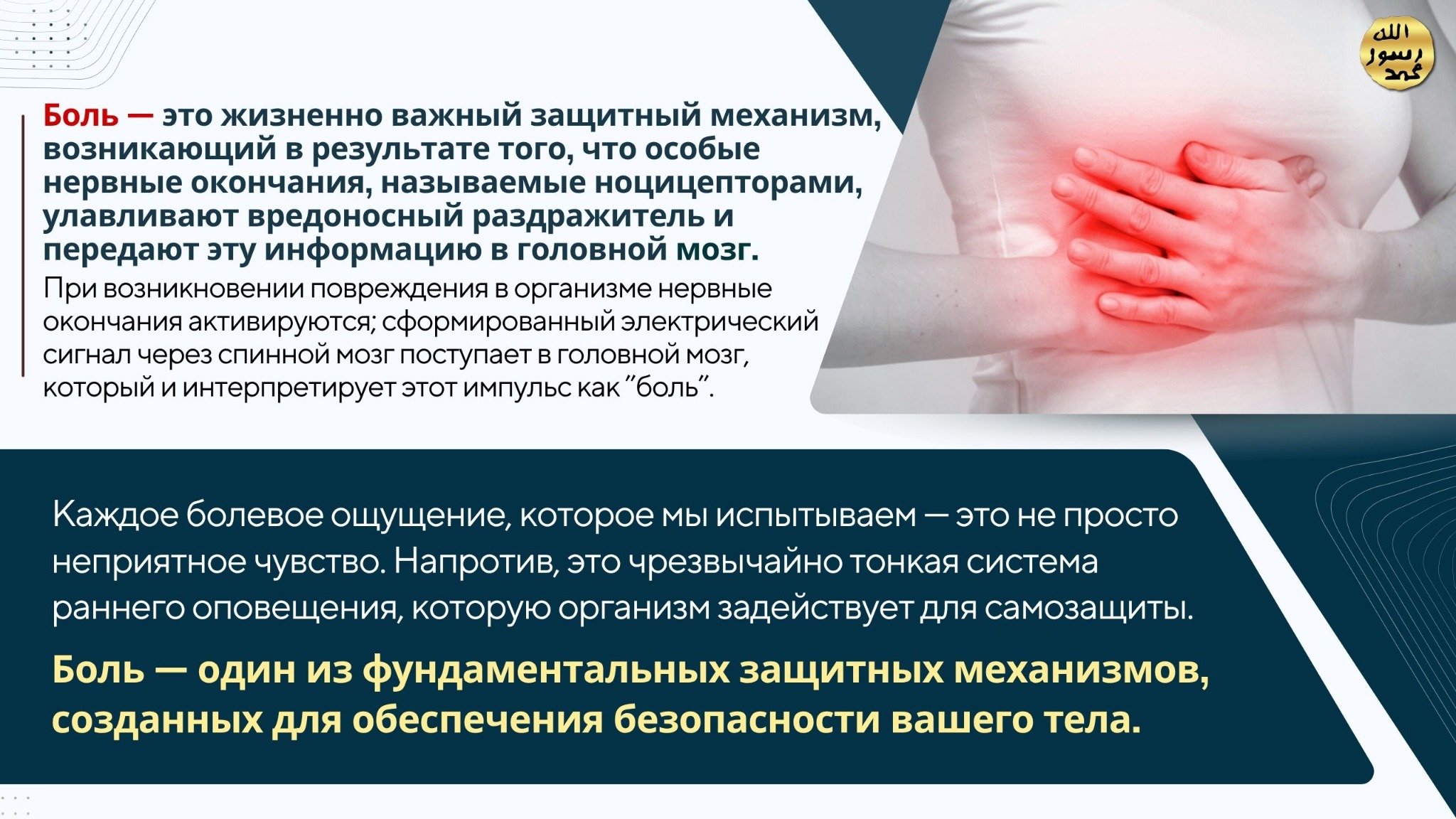 الله
رسول
محمد

Боль — это жизненно важный защитный механизм, возникающий в результате того, что особые нервные окончания, называемые ноцицепторами, улавливают вредоносный раздражитель и передают эту информацию в головной мозг.

При возникновении повреждения в организме нервные окончания активируются; сформированный электрический сигнал через спинной мозг поступает в головной мозг, который и интерпретирует этот импульс как "боль".

Каждое болевое ощущение, которое мы испытываем — это не просто неприятное чувство. Напротив, это чрезвычайно тонкая система раннего оповещения, которую организм задействует для самозащиты.

Боль — один из фундаментальных защитных механизмов, созданных для обеспечения безопасности вашего тела.